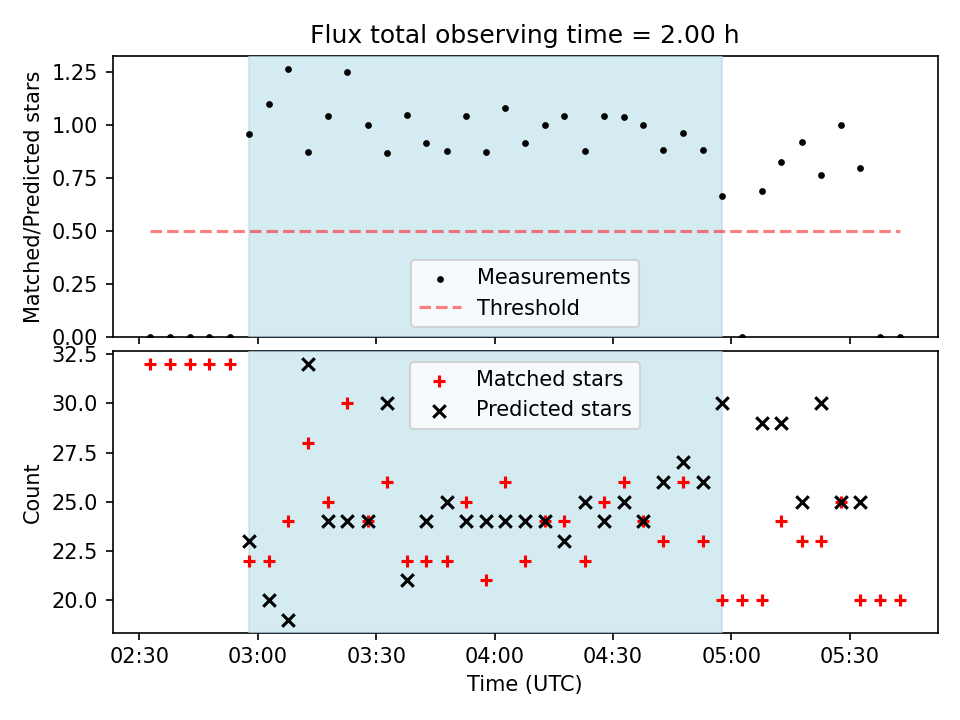 Flux total observing time = 2.00 h

Matched/Predicted stars

1.25
1.00
0.75
0.50
0.25
0.00

Measurements
Threshold

Count

32.5
30.0
27.5
25.0
22.5
20.0

Matched stars
Predicted stars

02:30 03:00 03:30 04:00 04:30 05:00 05:30

Time (UTC)